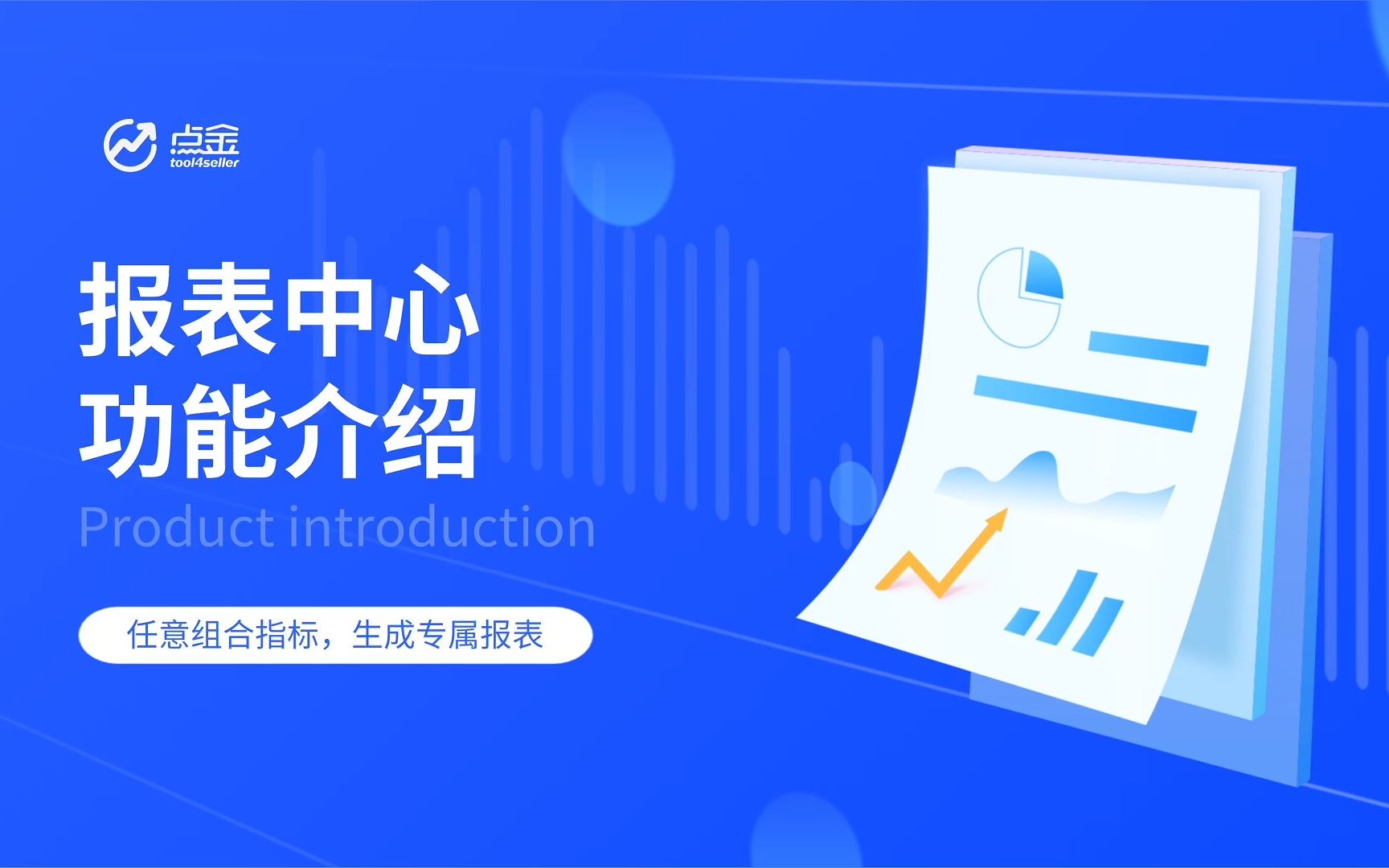 点金
tool4seller

报表中心
功能介绍

Product introduction

任意组合指标，生成专属报表